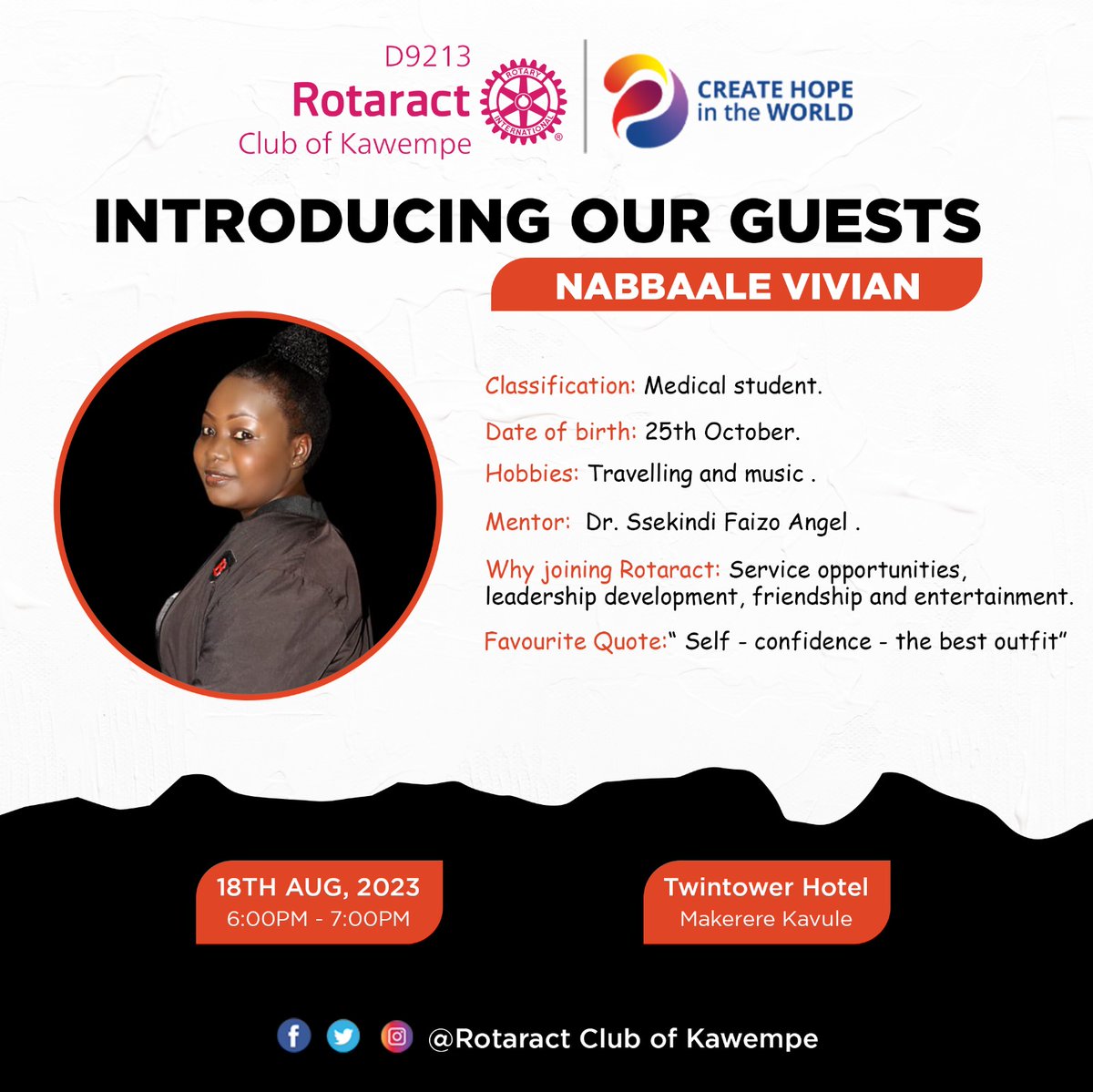 D9213
Rotaract
Club of Kawempe

ROTARY INTERNATIONAL

CREATE HOPE in the WORLD

INTRODUCING OUR GUESTS

NABBAALE VIVIAN

Classification: Medical student.

Date of birth: 25th October.

Hobbies: Travelling and music .

Mentor: Dr. Ssekindi Faizo Angel .

Why joining Rotaract: Service opportunities, leadership development, friendship and entertainment.

Favourite Quote:“ Self - confidence - the best outfit”

18TH AUG, 2023
6:00PM - 7:00PM

Twintower Hotel
Makerere Kavule

@Rotaract Club of Kawempe